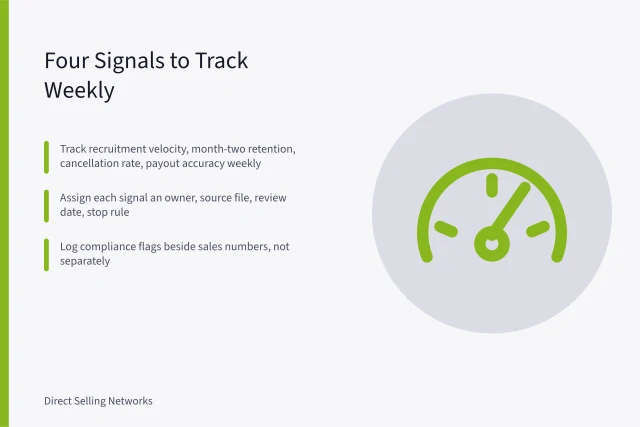 Four Signals to Track Weekly

Track recruitment velocity, month-two retention, cancellation rate, payout accuracy weekly

Assign each signal an owner, source file, review date, stop rule

Log compliance flags beside sales numbers, not separately

Direct Selling Networks